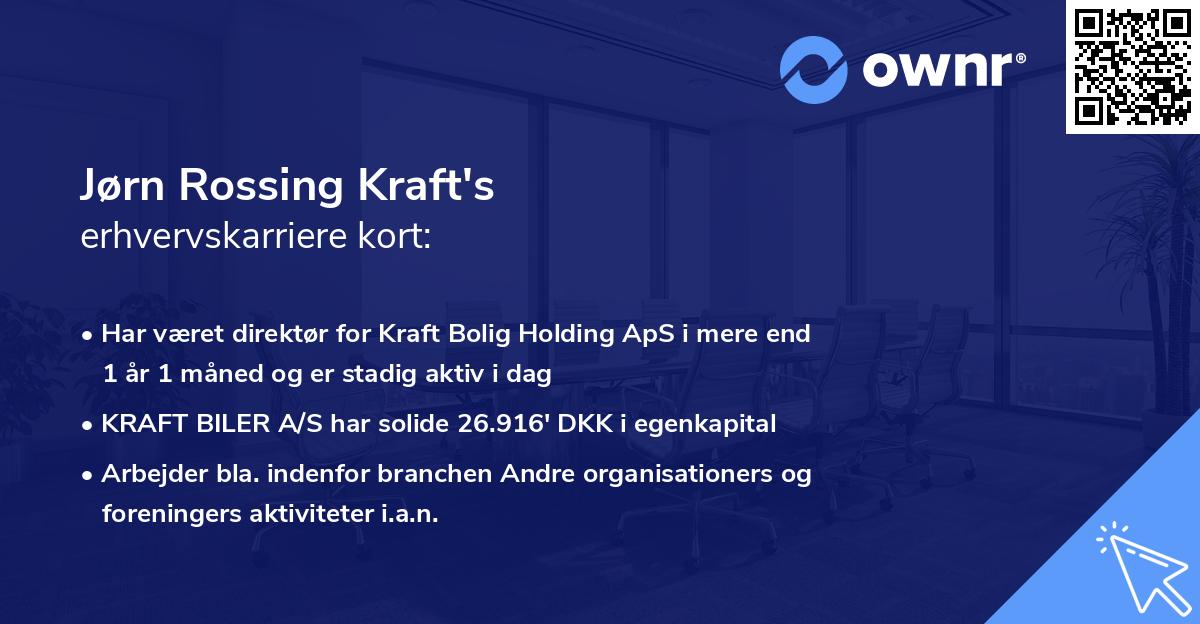 ownr®

Jørn Rossing Kraft's
erhvervskarriere kort:

• Har været direktør for Kraft Bolig Holding ApS i mere end 1 år 1 måned og er stadig aktiv i dag
• KRAFT BILER A/S har solide 26.916' DKK i egenkapital
• Arbejder bla. indenfor branchen Andre organisationers og foreningers aktiviteter i.a.n.